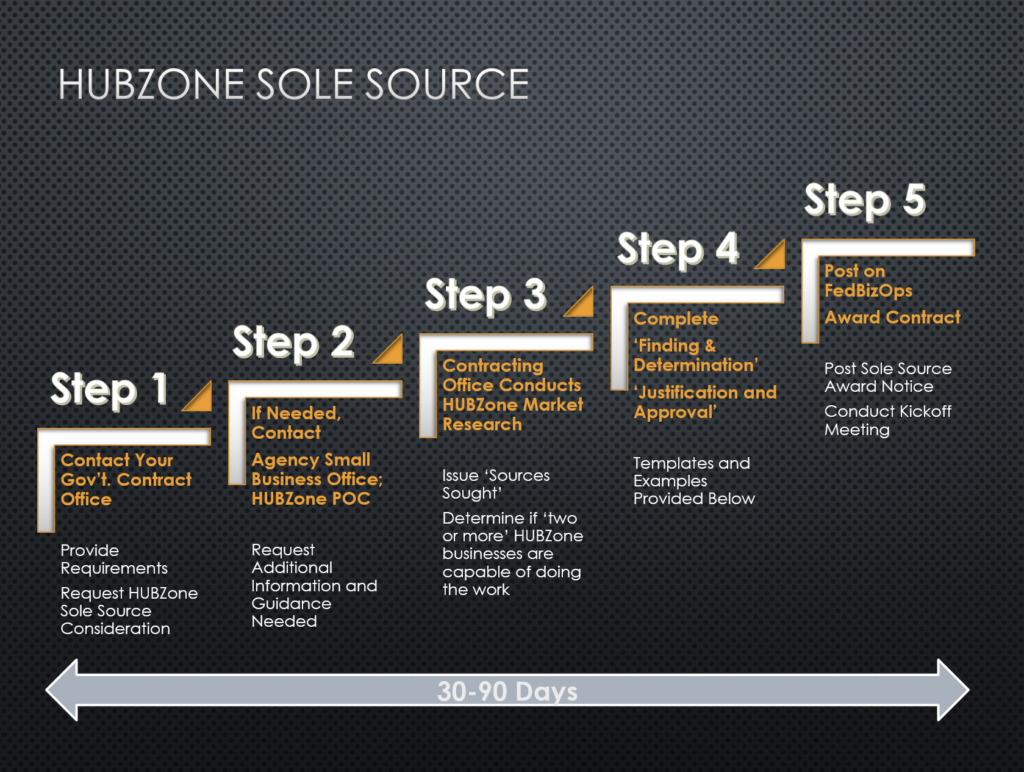 HUBZONE SOLE SOURCE

Step 1

Contact Your Gov't. Contract Office

Provide Requirements

Request HUBZone Sole Source Consideration

Step 2

If Needed, Contact

Agency Small Business Office; HUBZone POC

Request Additional Information and Guidance Needed

Step 3

Contracting Office Conducts HUBZone Market Research

Issue 'Sources Sought'

Determine if 'two or more' HUBZone businesses are capable of doing the work

Step 4

Complete

'Finding & Determination'

'Justification and Approval'

Templates and Examples Provided Below

Step 5

Post on FedBizOps

Award Contract

Post Sole Source Award Notice

Conduct Kickoff Meeting

30-90 Days